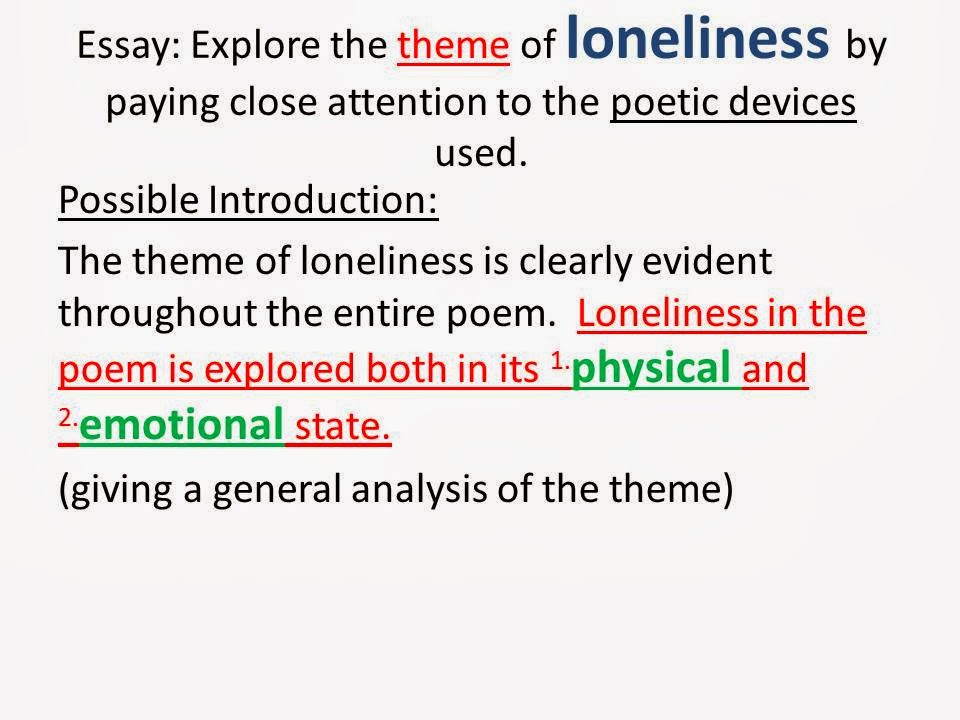 Essay: Explore the theme of loneliness by paying close attention to the poetic devices used.

Possible Introduction:

The theme of loneliness is clearly evident throughout the entire poem. Loneliness in the poem is explored both in its $^{1.}$physical and $^{2.}$emotional state.

(giving a general analysis of the theme)